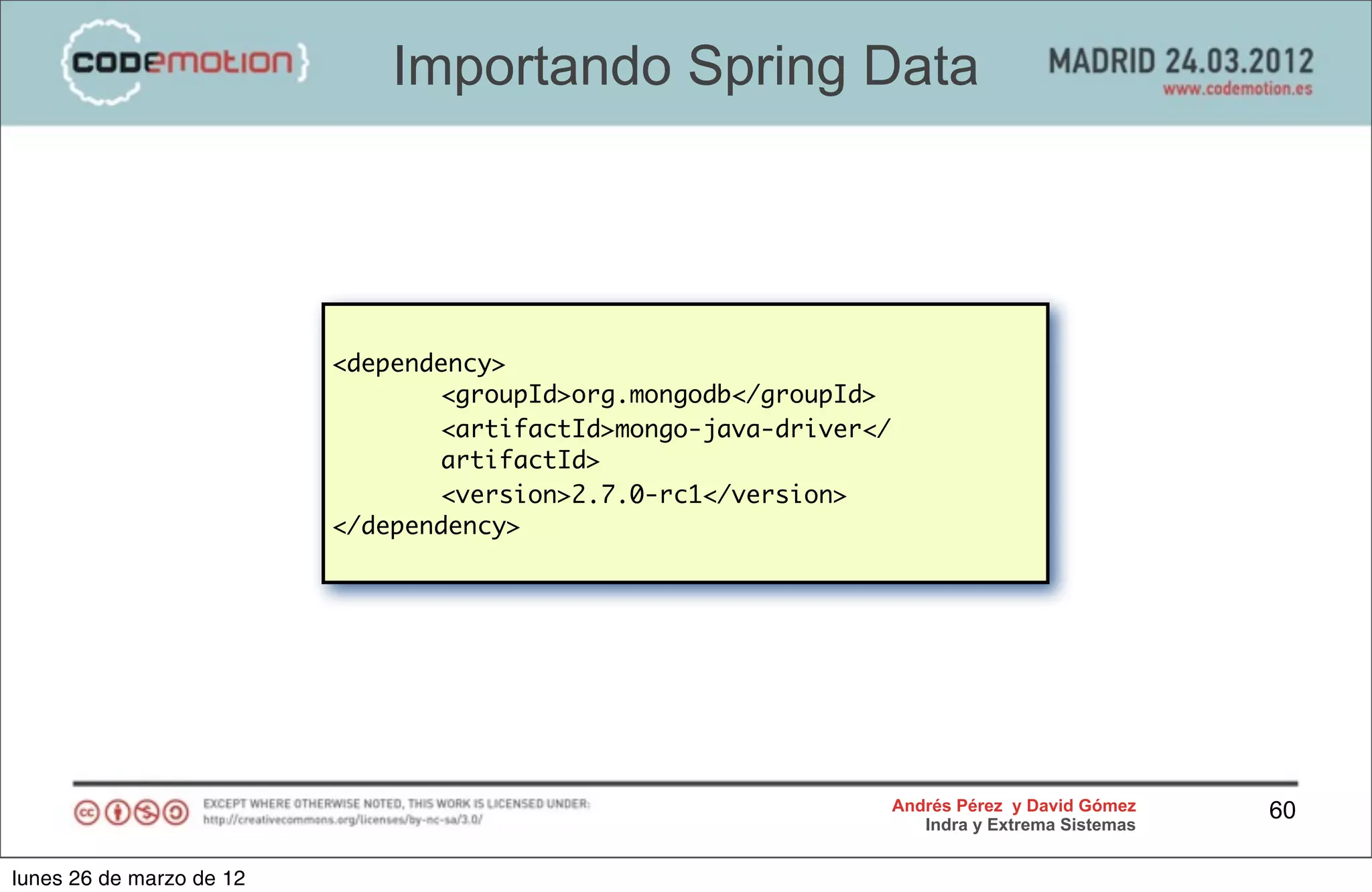 {codemotion}

Importando Spring Data

MADRID 24.03.2012
www.codemotion.es

<dependency>
<groupId>org.mongodb</groupId>
<artifactId>mongo-java-driver</artifactId>
<version>2.7.0-rc1</version>
</dependency>

EXCEPT WHERE OTHERWISE NOTED, THIS WORK IS LICENSED UNDER:
http://creativecommons.org/licenses/by-nc-sa/3.0/

Andrés Pérez y David Gómez
Indra y Extrema Sistemas

60

lunes 26 de marzo de 12